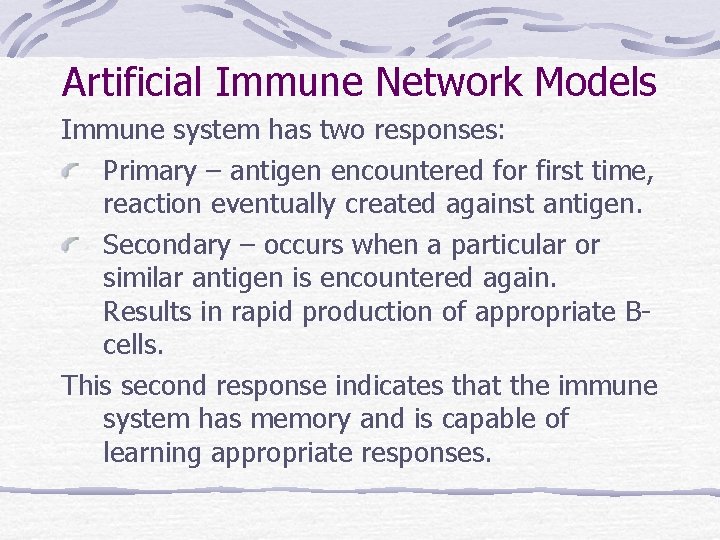 Artificial Immune Network Models

Immune system has two responses:

Primary – antigen encountered for first time, reaction eventually created against antigen.

Secondary – occurs when a particular or similar antigen is encountered again. Results in rapid production of appropriate B-cells.

This second response indicates that the immune system has memory and is capable of learning appropriate responses.